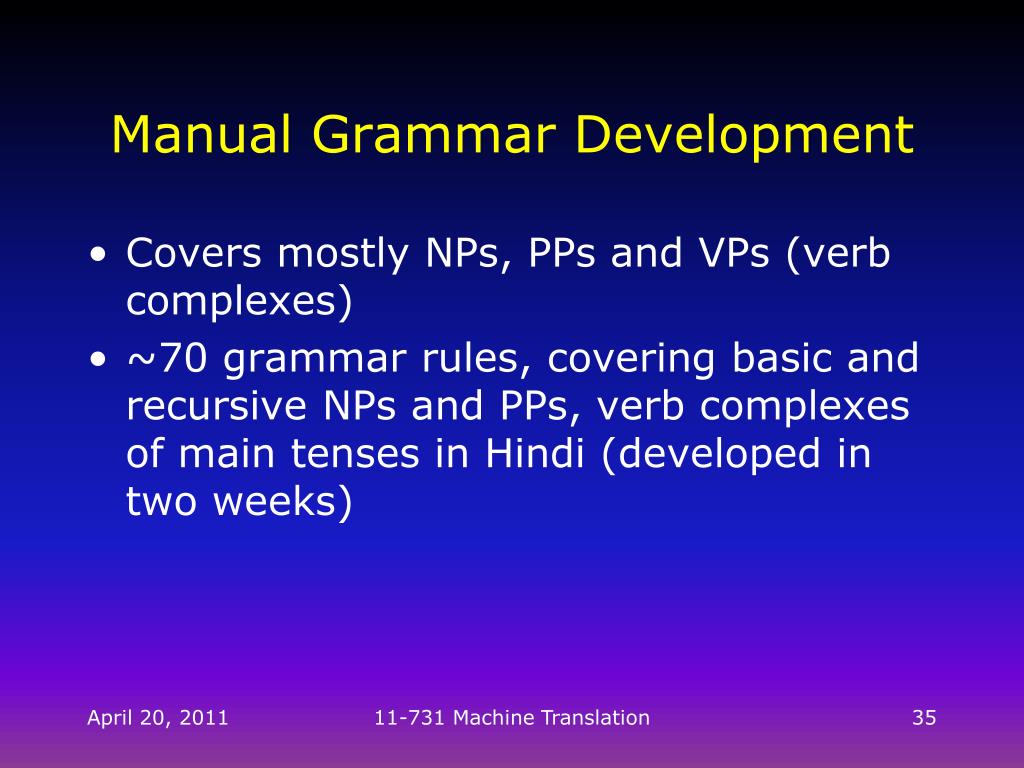 Manual Grammar Development

• Covers mostly NPs, PPs and VPs (verb complexes)
• ~70 grammar rules, covering basic and recursive NPs and PPs, verb complexes of main tenses in Hindi (developed in two weeks)

April 20, 2011

11-731 Machine Translation

35